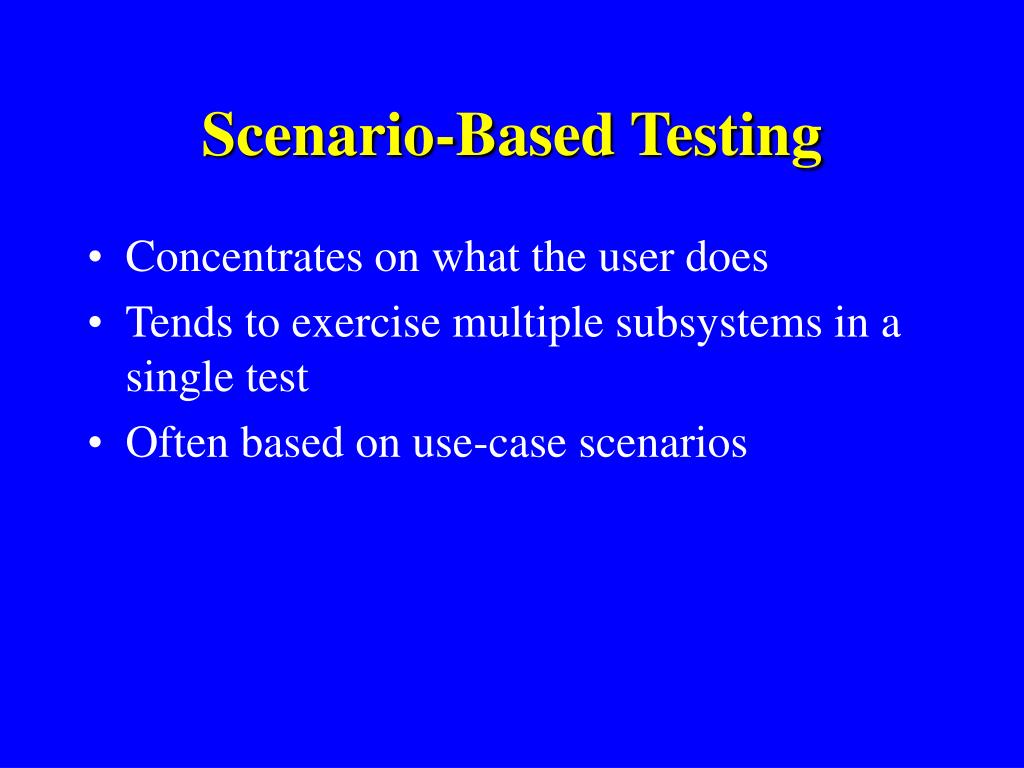 Scenario-Based Testing

• Concentrates on what the user does
• Tends to exercise multiple subsystems in a single test
• Often based on use-case scenarios